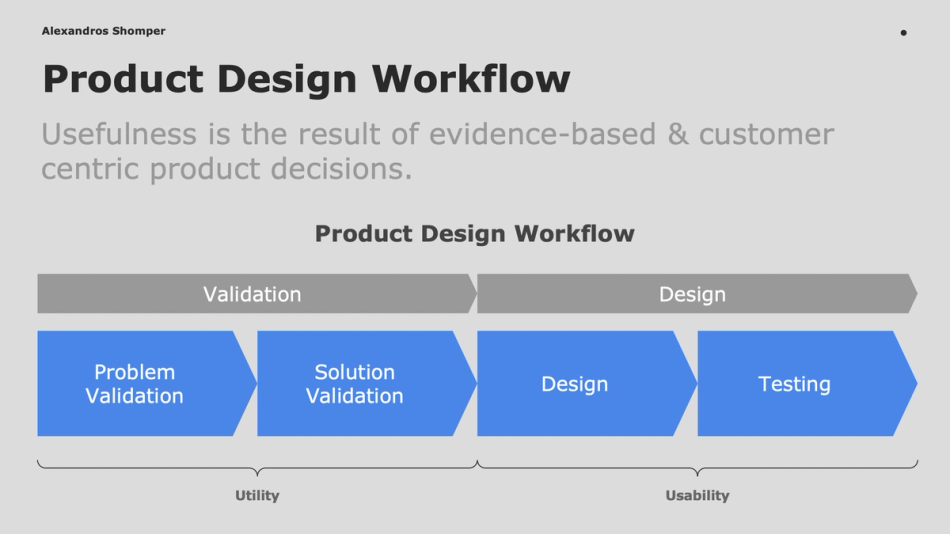 Alexandros Shomper

Product Design Workflow

Usefulness is the result of evidence-based & customer centric product decisions.

Product Design Workflow

Validation

Design

Problem Validation

Solution Validation

Design

Testing

Utility

Usability